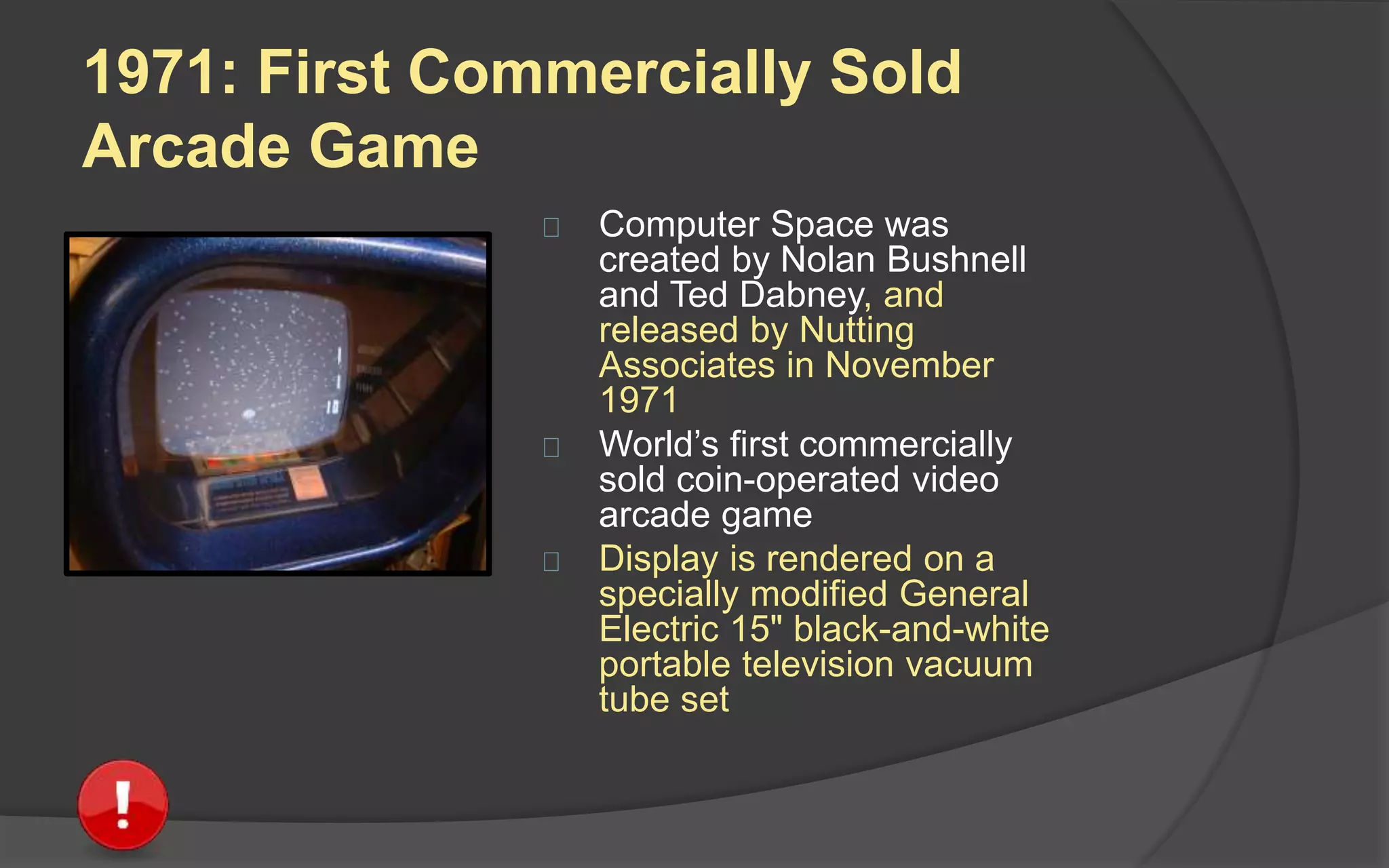 1971: First Commercially Sold Arcade Game

Computer Space was created by Nolan Bushnell and Ted Dabney, and released by Nutting Associates in November 1971

World’s first commercially sold coin-operated video arcade game

Display is rendered on a specially modified General Electric 15" black-and-white portable television vacuum tube set

!